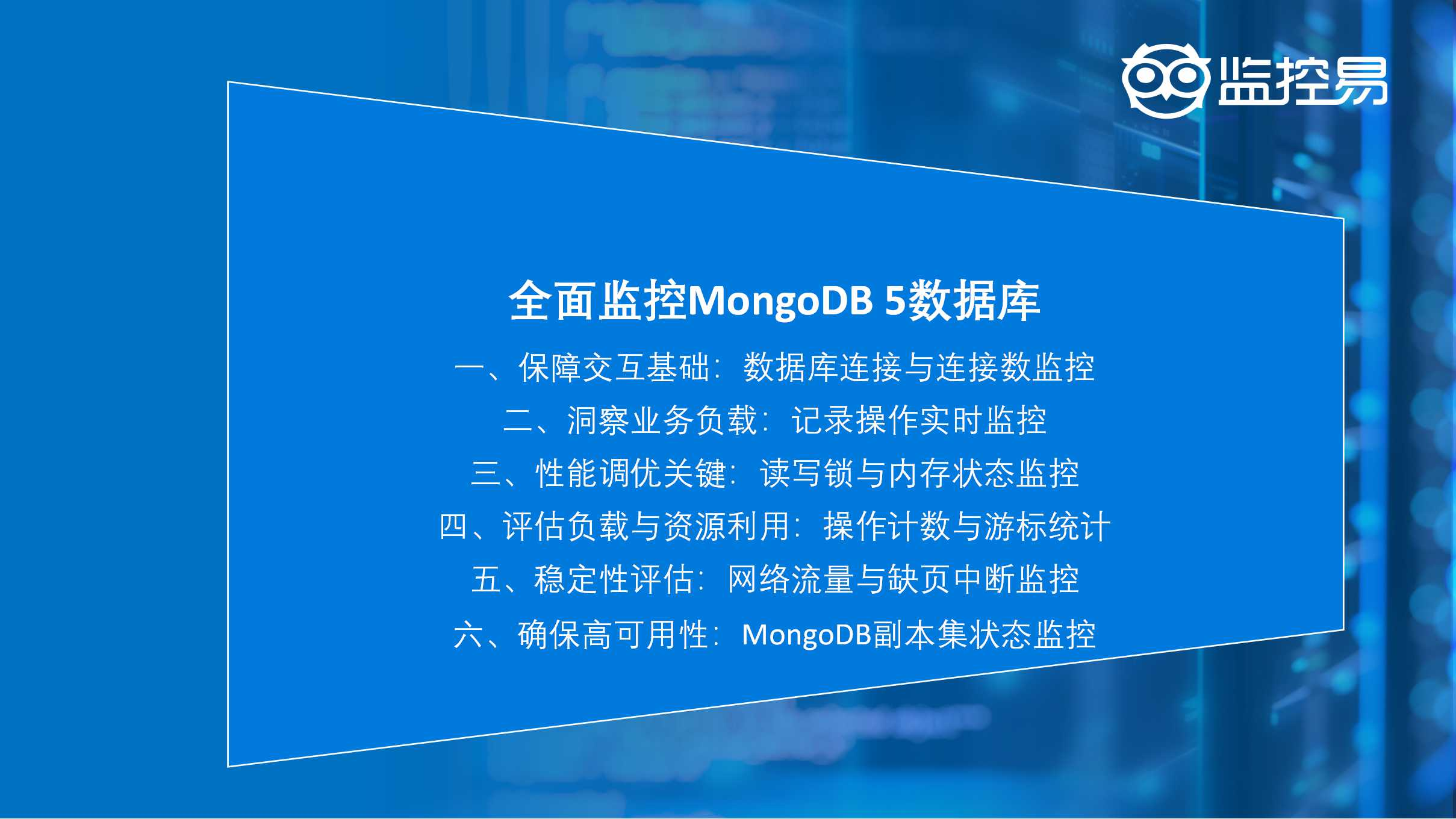 监控易

全面监控MongoDB 5数据库

一、保障交互基础：数据库连接与连接数监控

二、洞察业务负载：记录操作实时监控

三、性能调优关键：读写锁与内存状态监控

四、评估负载与资源利用：操作计数与游标统计

五、稳定性评估：网络流量与缺页中断监控

六、确保高可用性：MongoDB副本集状态监控